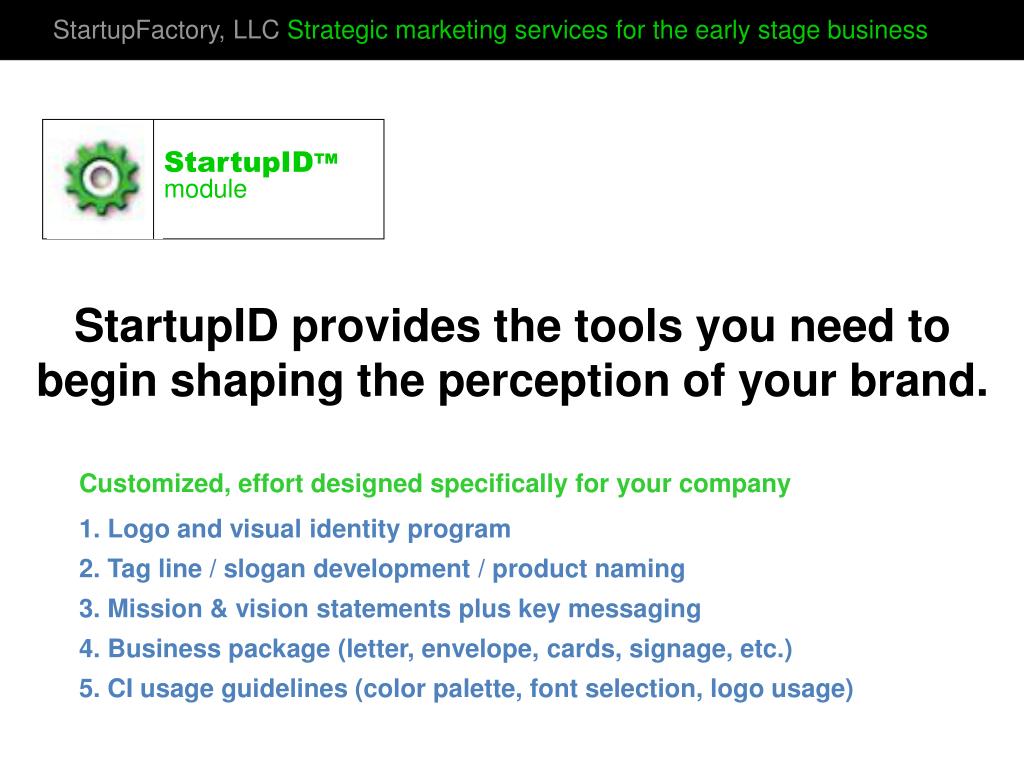 StartupFactory, LLC Strategic marketing services for the early stage business

StartupID™
module

StartupID provides the tools you need to begin shaping the perception of your brand.

Customized, effort designed specifically for your company

1. Logo and visual identity program
2. Tag line / slogan development / product naming
3. Mission & vision statements plus key messaging
4. Business package (letter, envelope, cards, signage, etc.)
5. CI usage guidelines (color palette, font selection, logo usage)